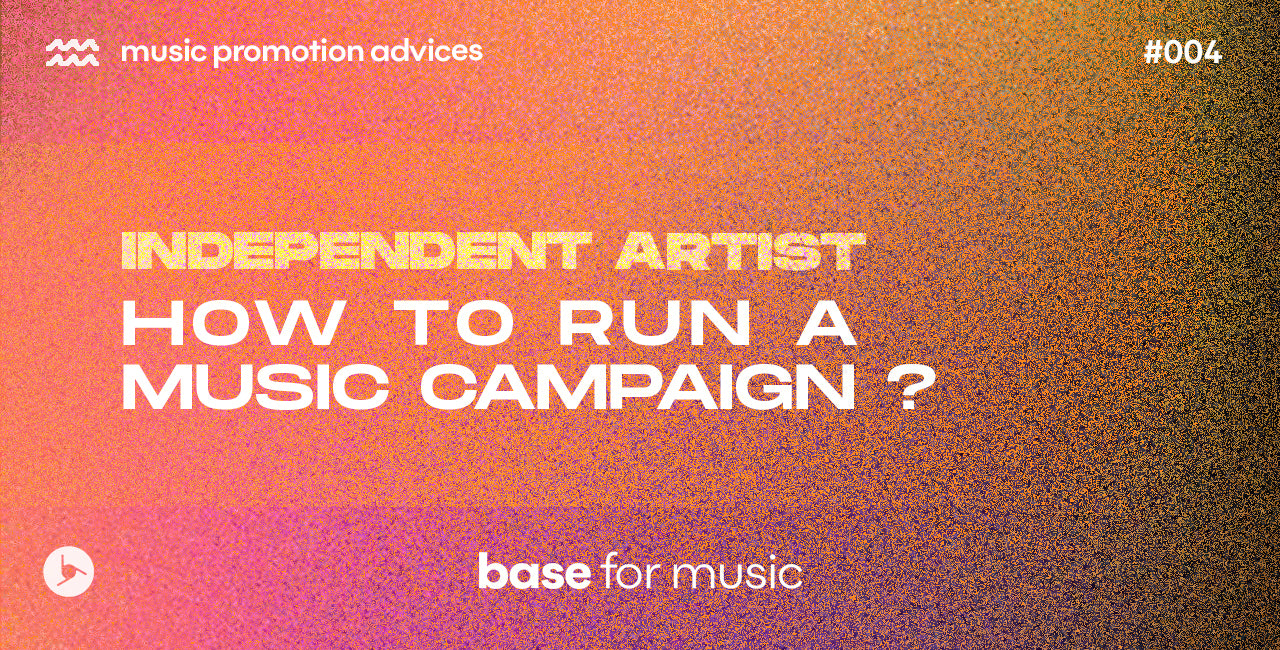 music promotion advices

#004

INDEPENDENT ARTIST
HOW TO RUN A MUSIC CAMPAIGN ?

base for music